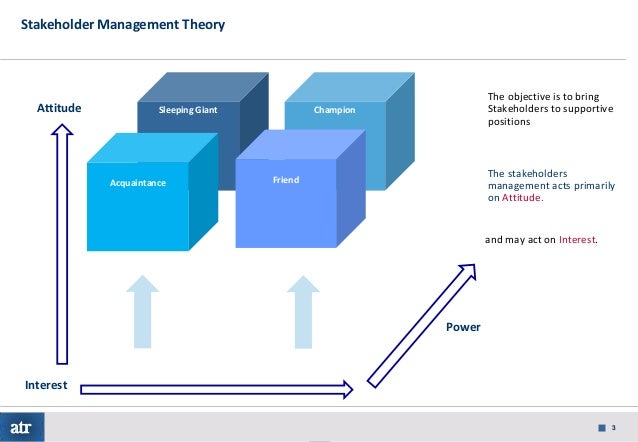 Stakeholder Management Theory

Attitude

Sleeping Giant

Champion

Acquaintance

Friend

The objective is to bring Stakeholders to supportive positions

The stakeholders management acts primarily on Attitude.

and may act on Interest.

Power

Interest

atr

3